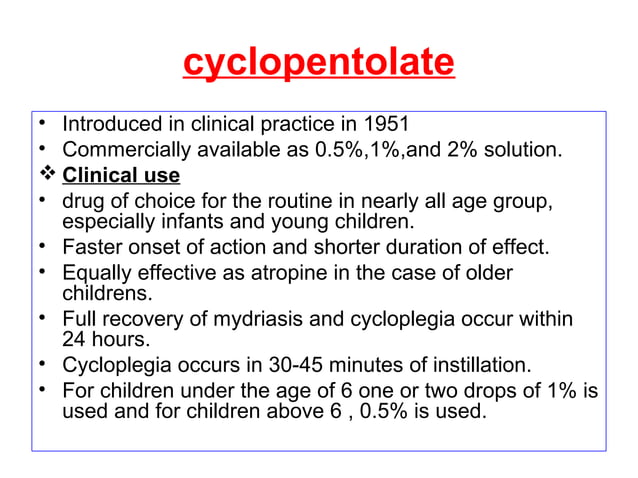 cyclopentolate

• Introduced in clinical practice in 1951
• Commercially available as 0.5%,1%,and 2% solution.
❖ Clinical use
• drug of choice for the routine in nearly all age group, especially infants and young children.
• Faster onset of action and shorter duration of effect.
• Equally effective as atropine in the case of older childrens.
• Full recovery of mydriasis and cycloplegia occur within 24 hours.
• Cycloplegia occurs in 30-45 minutes of instillation.
• For children under the age of 6 one or two drops of 1% is used and for children above 6 , 0.5% is used.